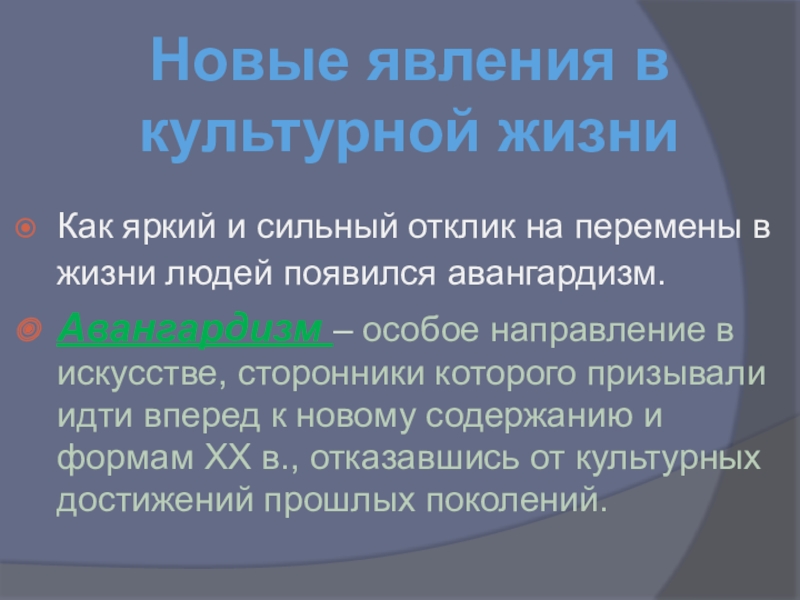 Новые явления в культурной жизни

Как яркий и сильный отклик на перемены в жизни людей появился авангардизм.

Авангардизм – особое направление в искусстве, сторонники которого призывали идти вперед к новому содержанию и формам XX в., отказавшись от культурных достижений прошлых поколений.